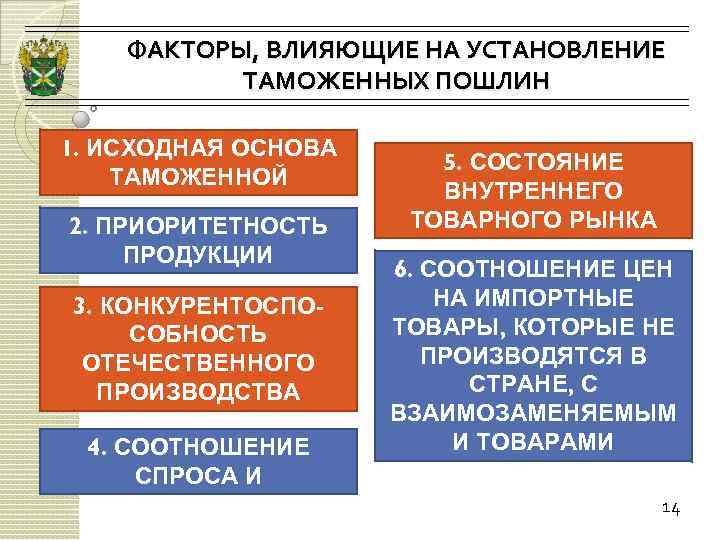 ФАКТОРЫ, ВЛИЯЮЩИЕ НА УСТАНОВЛЕНИЕ ТАМОЖЕННЫХ ПОШЛИН

1. ИСХОДНАЯ ОСНОВА ТАМОЖЕННОЙ

2. ПРИОРИТЕТНОСТЬ ПРОДУКЦИИ

3. КОНКУРЕНТОСПОСОБНОСТЬ ОТЕЧЕСТВЕННОГО ПРОИЗВОДСТВА

4. СООТНОШЕНИЕ СПРОСА И

5. СОСТОЯНИЕ ВНУТРЕННЕГО ТОВАРНОГО РЫНКА

6. СООТНОШЕНИЕ ЦЕН НА ИМПОРТНЫЕ ТОВАРЫ, КОТОРЫЕ НЕ ПРОИЗВОДЯТСЯ В СТРАНЕ, С ВЗАИМОЗАМЕНЯЕМЫМ И ТОВАРАМИ

14